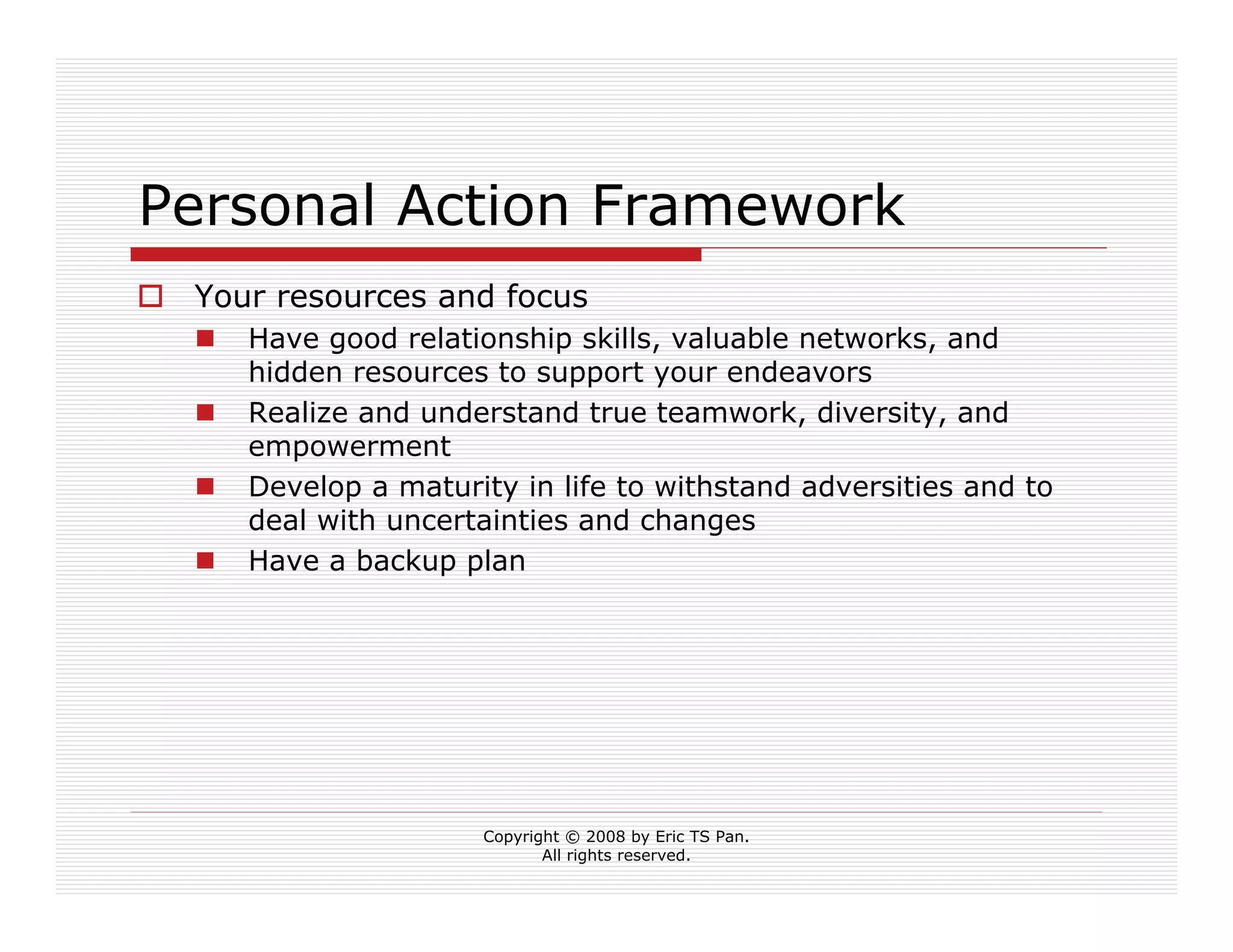 Personal Action Framework

Your resources and focus

Have good relationship skills, valuable networks, and hidden resources to support your endeavors

Realize and understand true teamwork, diversity, and empowerment

Develop a maturity in life to withstand adversities and to deal with uncertainties and changes

Have a backup plan

Copyright © 2008 by Eric TS Pan.
All rights reserved.